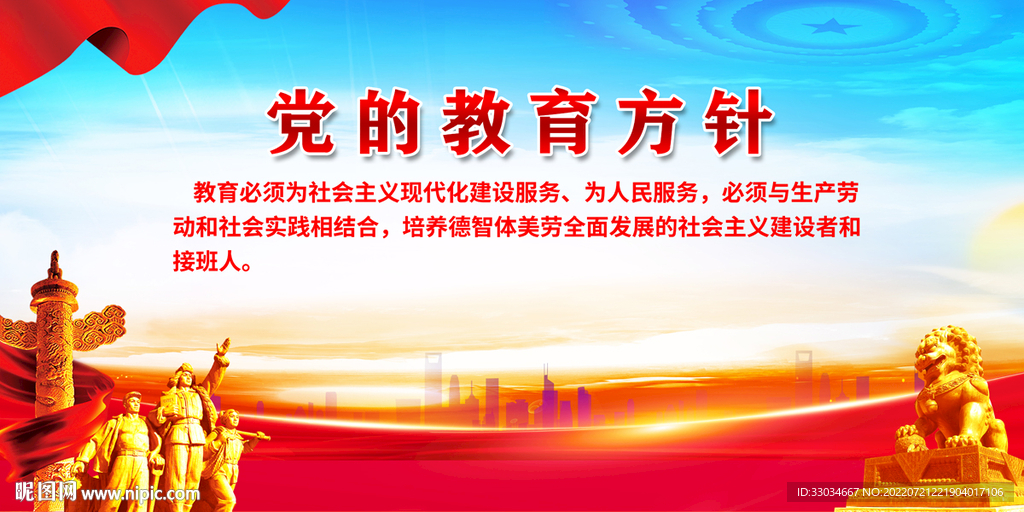 党的教育方针

教育必须为社会主义现代化建设服务、为人民服务，必须与生产劳动和社会实践相结合，培养德智体美劳全面发展的社会主义建设者和接班人。

昵图网 www.nipic.com

ID:33034667 NO:20220721221904017106